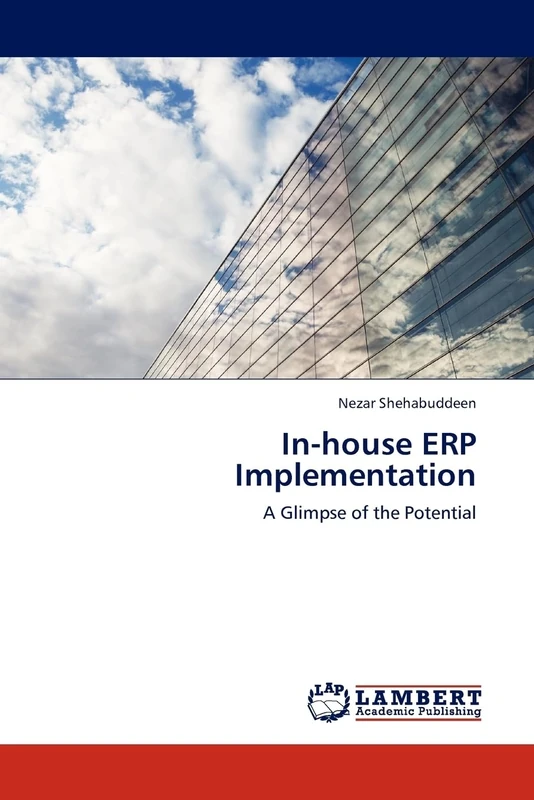 Nezar Shehabuddeen

In-house ERP Implementation

A Glimpse of the Potential

LAP LAMBERT Academic Publishing